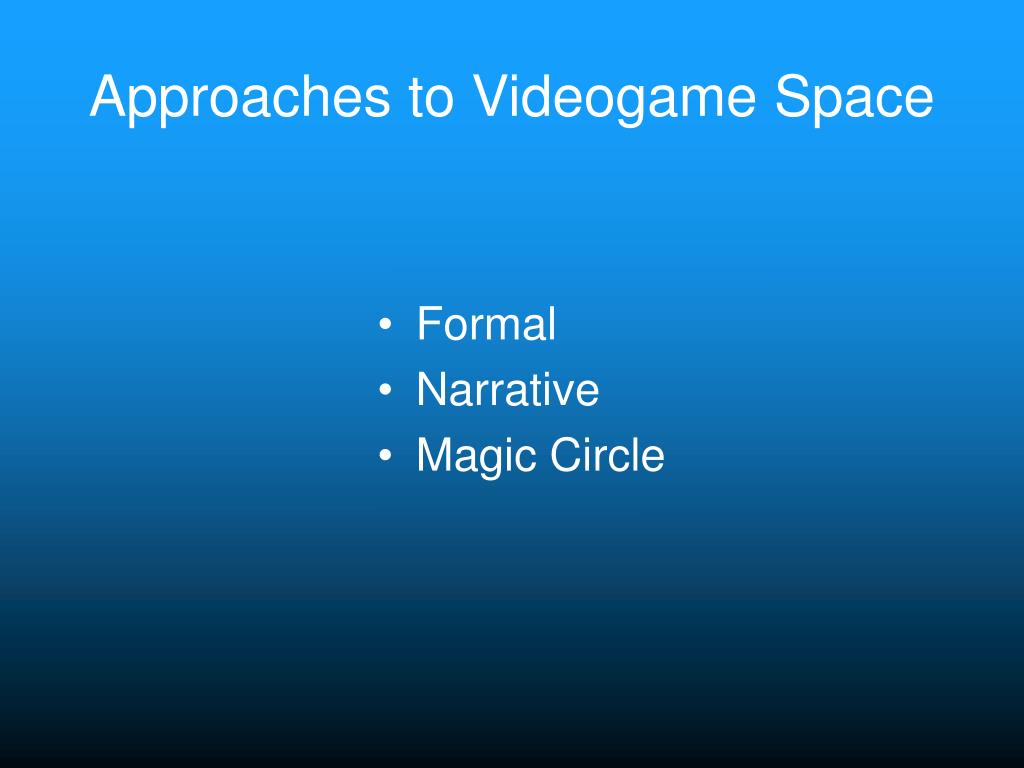 Approaches to Videogame Space

• Formal
• Narrative
• Magic Circle